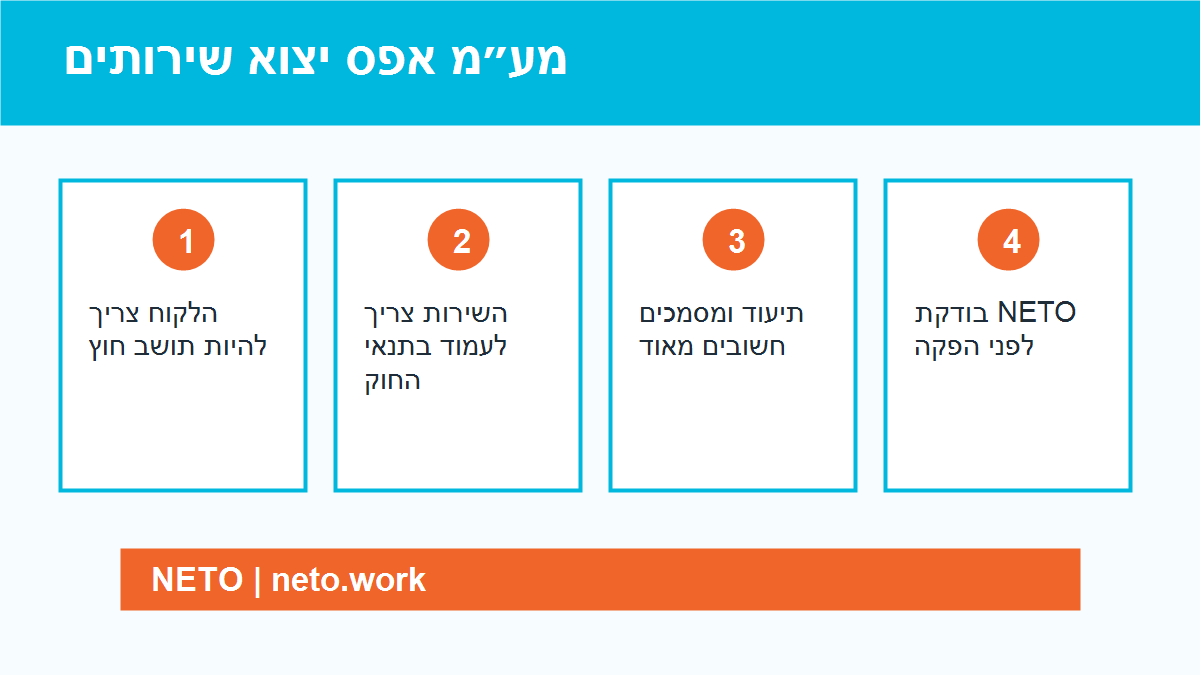 מע״מ אפס יצוא שירותים

1
הלקוח צריך להיות תושב חוץ

2
השירות צריך לעמוד בתנאי החוק

3
תיעוד ומסמכים חשובים מאוד

4
NETO בודקת לפני הפקה

NETO | neto.work